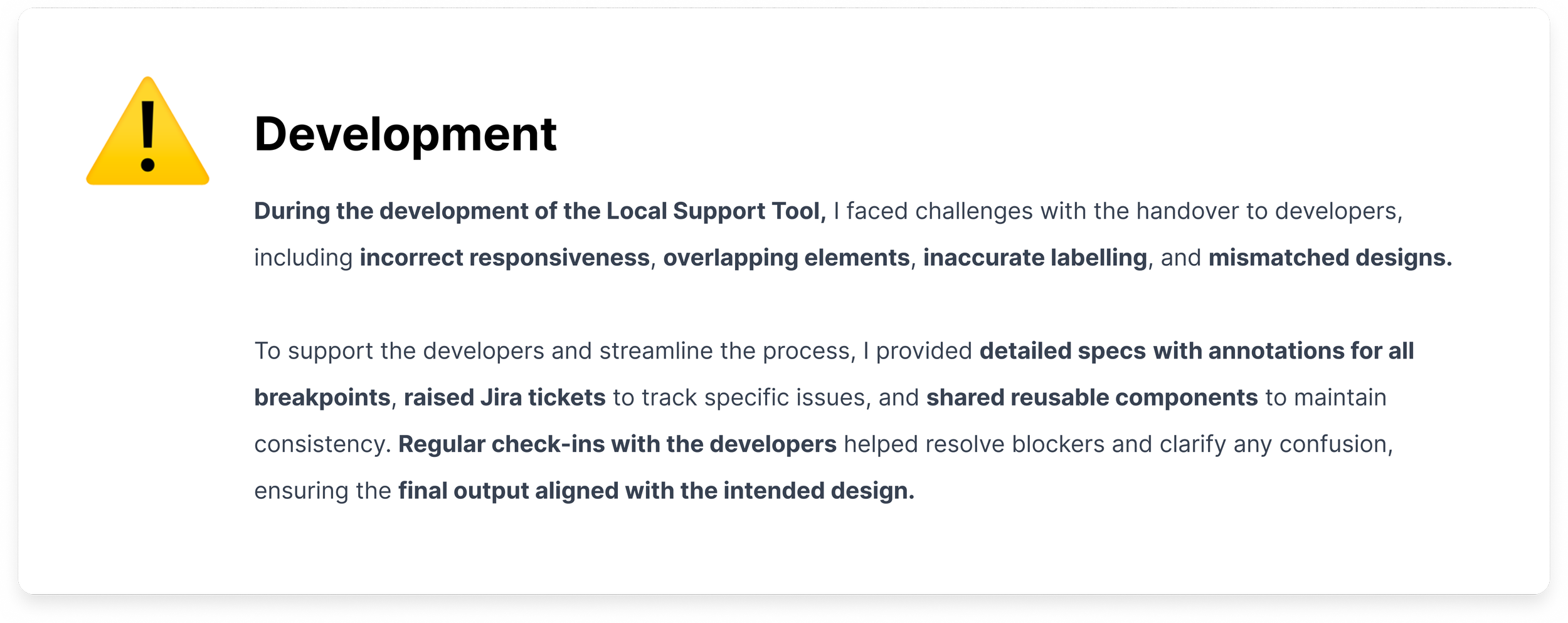 Development

During the development of the Local Support Tool, I faced challenges with the handover to developers, including incorrect responsiveness, overlapping elements, inaccurate labelling, and mismatched designs.

To support the developers and streamline the process, I provided detailed specs with annotations for all breakpoints, raised Jira tickets to track specific issues, and shared reusable components to maintain consistency. Regular check-ins with the developers helped resolve blockers and clarify any confusion, ensuring the final output aligned with the intended design.